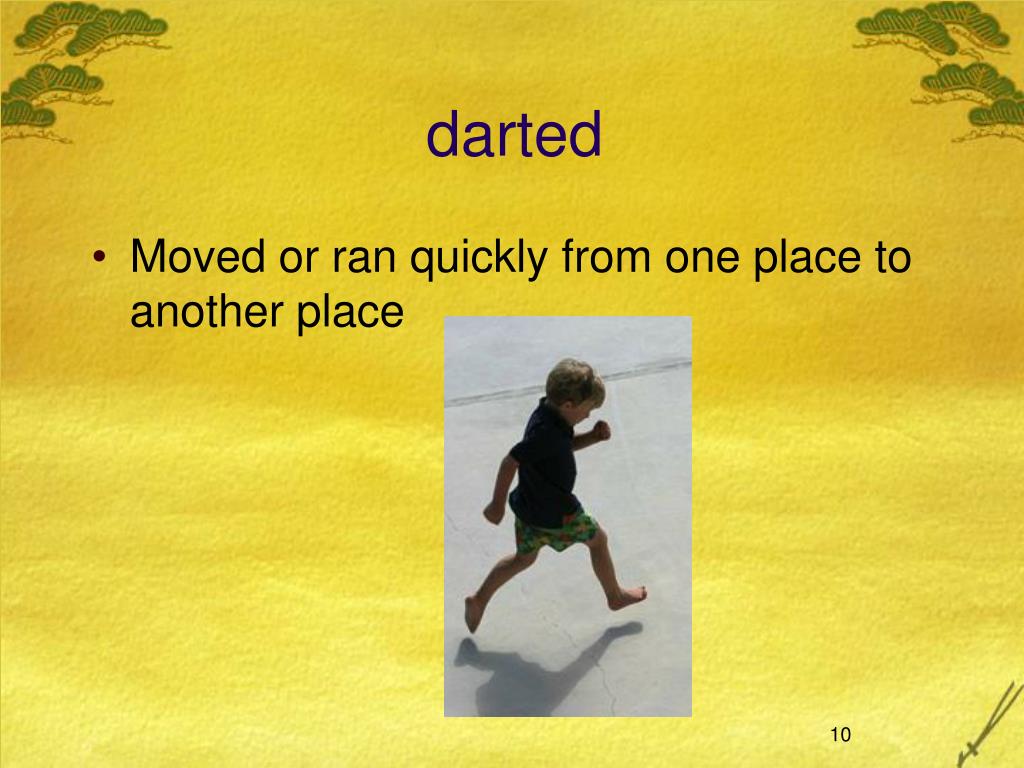 darted

• Moved or ran quickly from one place to another place

10